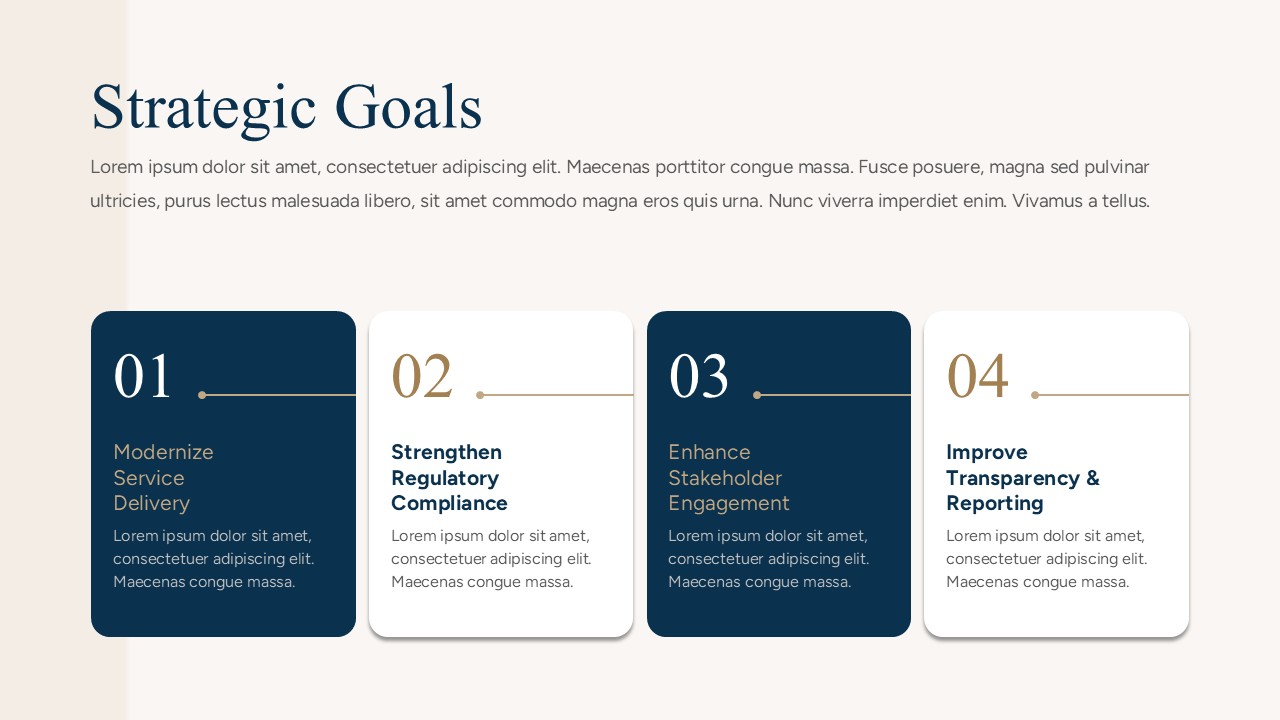 Strategic Goals

Lorem ipsum dolor sit amet, consectetuer adipiscing elit. Maecenas porttitor congue massa. Fusce posuere, magna sed pulvinar ultricies, purus lectus malesuada libero, sit amet commodo magna eros quis urna. Nunc viverra imperdiet enim. Vivamus a tellus.

01

Modernize Service Delivery

Lorem ipsum dolor sit amet, consectetuer adipiscing elit. Maecenas congue massa.

02

Strengthen Regulatory Compliance

Lorem ipsum dolor sit amet, consectetuer adipiscing elit. Maecenas congue massa.

03

Enhance Stakeholder Engagement

Lorem ipsum dolor sit amet, consectetuer adipiscing elit. Maecenas congue massa.

04

Improve Transparency & Reporting

Lorem ipsum dolor sit amet, consectetuer adipiscing elit. Maecenas congue massa.